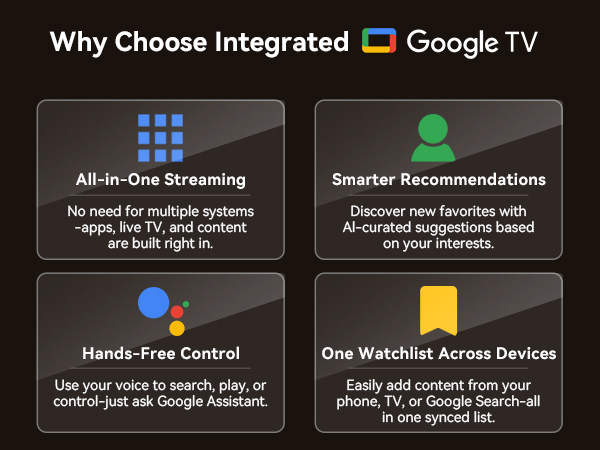 Why Choose Integrated Google TV

All-in-One Streaming

No need for multiple systems -apps, live TV, and content are built right in.

Smarter Recommendations

Discover new favorites with AI-curated suggestions based on your interests.

Hands-Free Control

Use your voice to search, play, or control-just ask Google Assistant.

One Watchlist Across Devices

Easily add content from your phone, TV, or Google Search-all in one synced list.